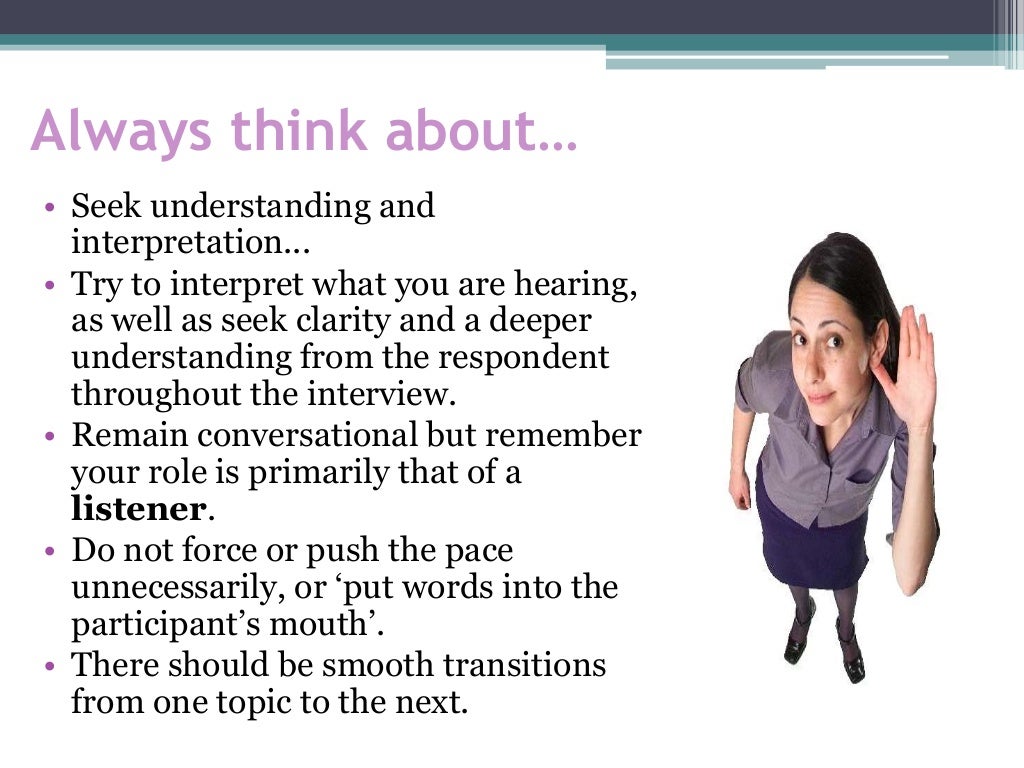 Always think about…

• Seek understanding and interpretation…
• Try to interpret what you are hearing, as well as seek clarity and a deeper understanding from the respondent throughout the interview.
• Remain conversational but remember your role is primarily that of a **listener**.
• Do not force or push the pace unnecessarily, or ‘put words into the participant’s mouth’.
• There should be smooth transitions from one topic to the next.